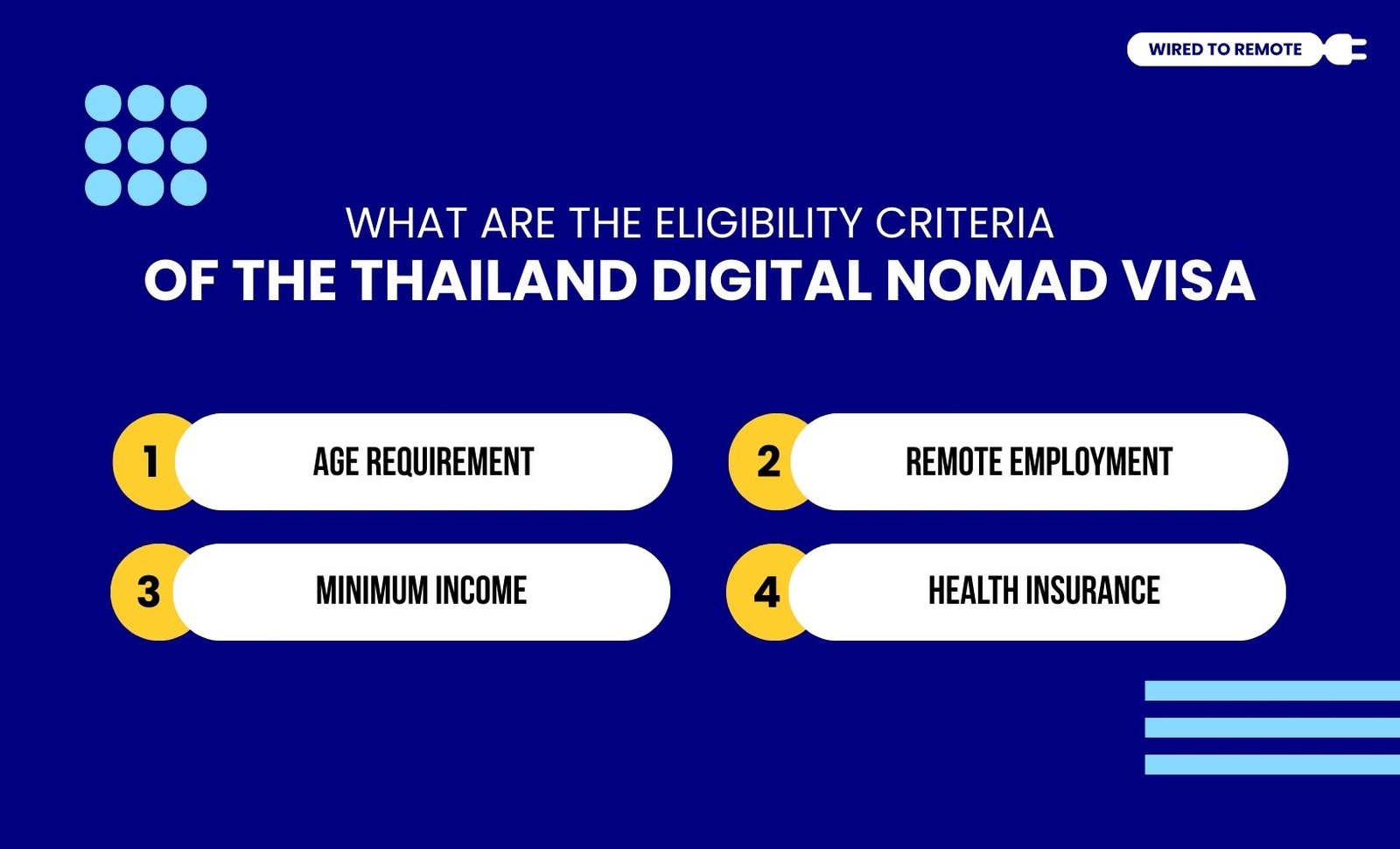 WIRED TO REMOTE

WHAT ARE THE ELIGIBILITY CRITERIA
OF THE THAILAND DIGITAL NOMAD VISA

1 AGE REQUIREMENT

2 REMOTE EMPLOYMENT

3 MINIMUM INCOME

4 HEALTH INSURANCE